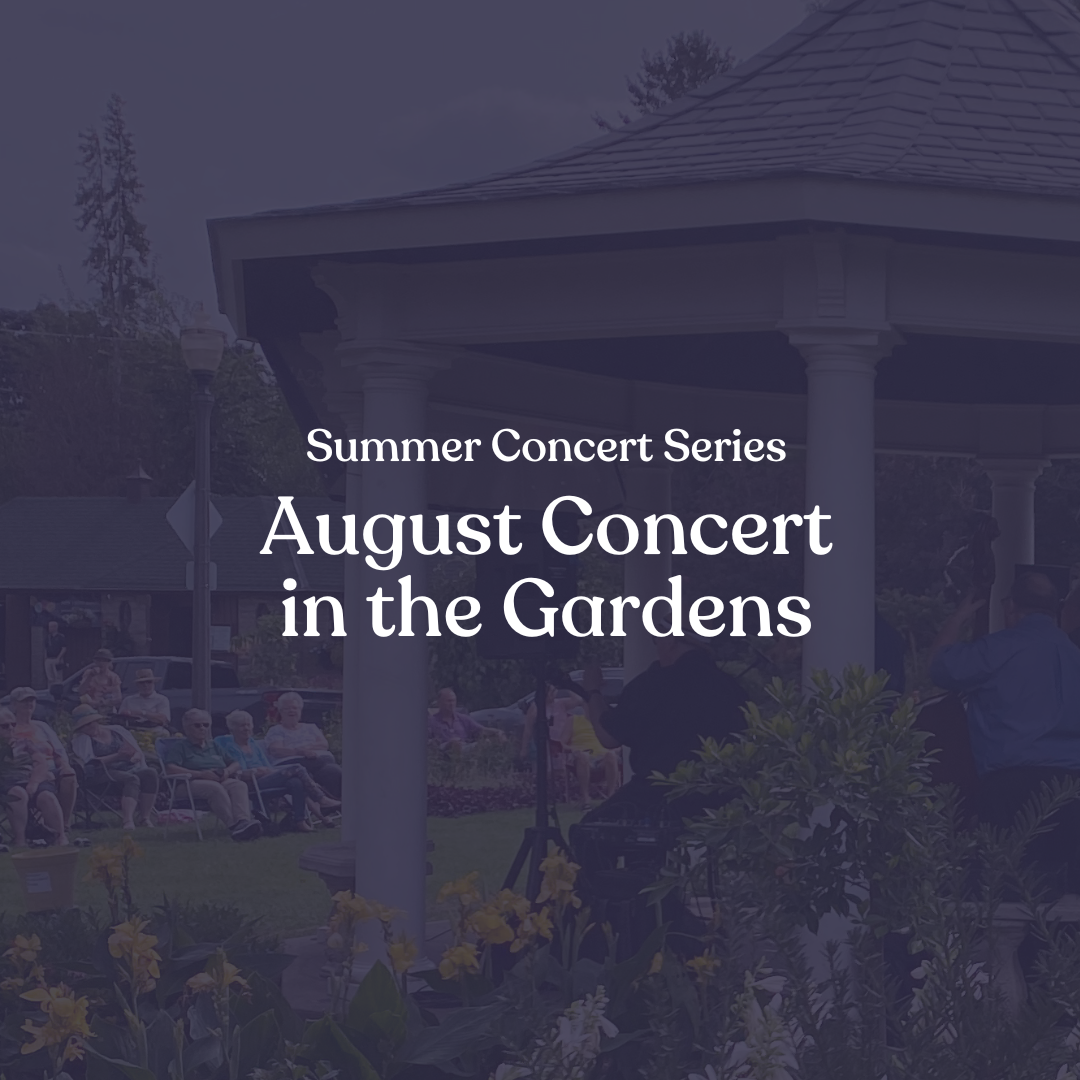 Summer Concert Series

August Concert in the Gardens